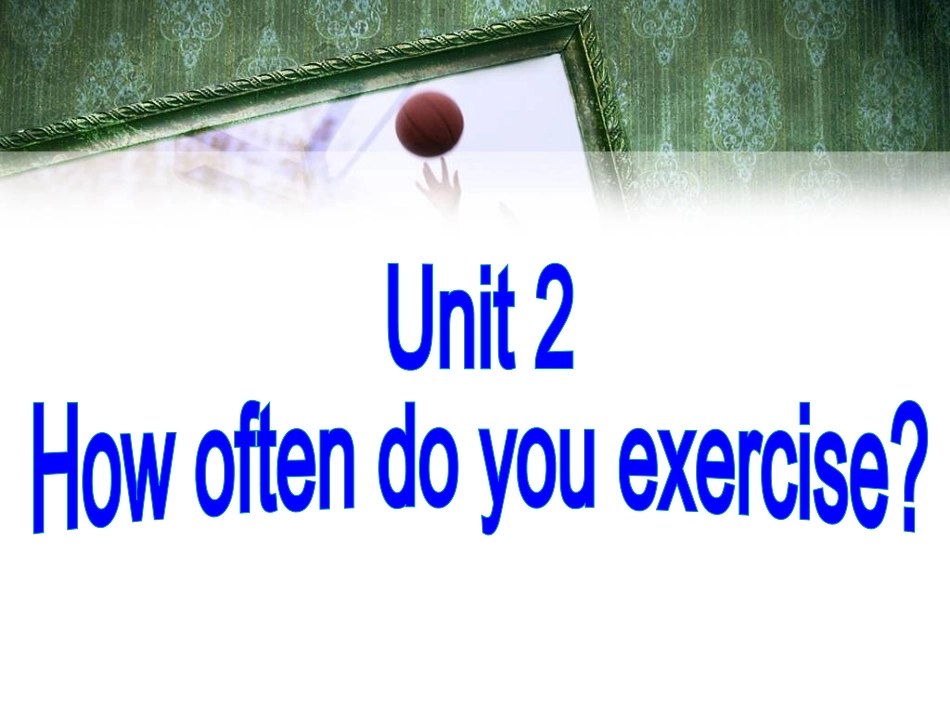 Unit 2
How often do you exercise?